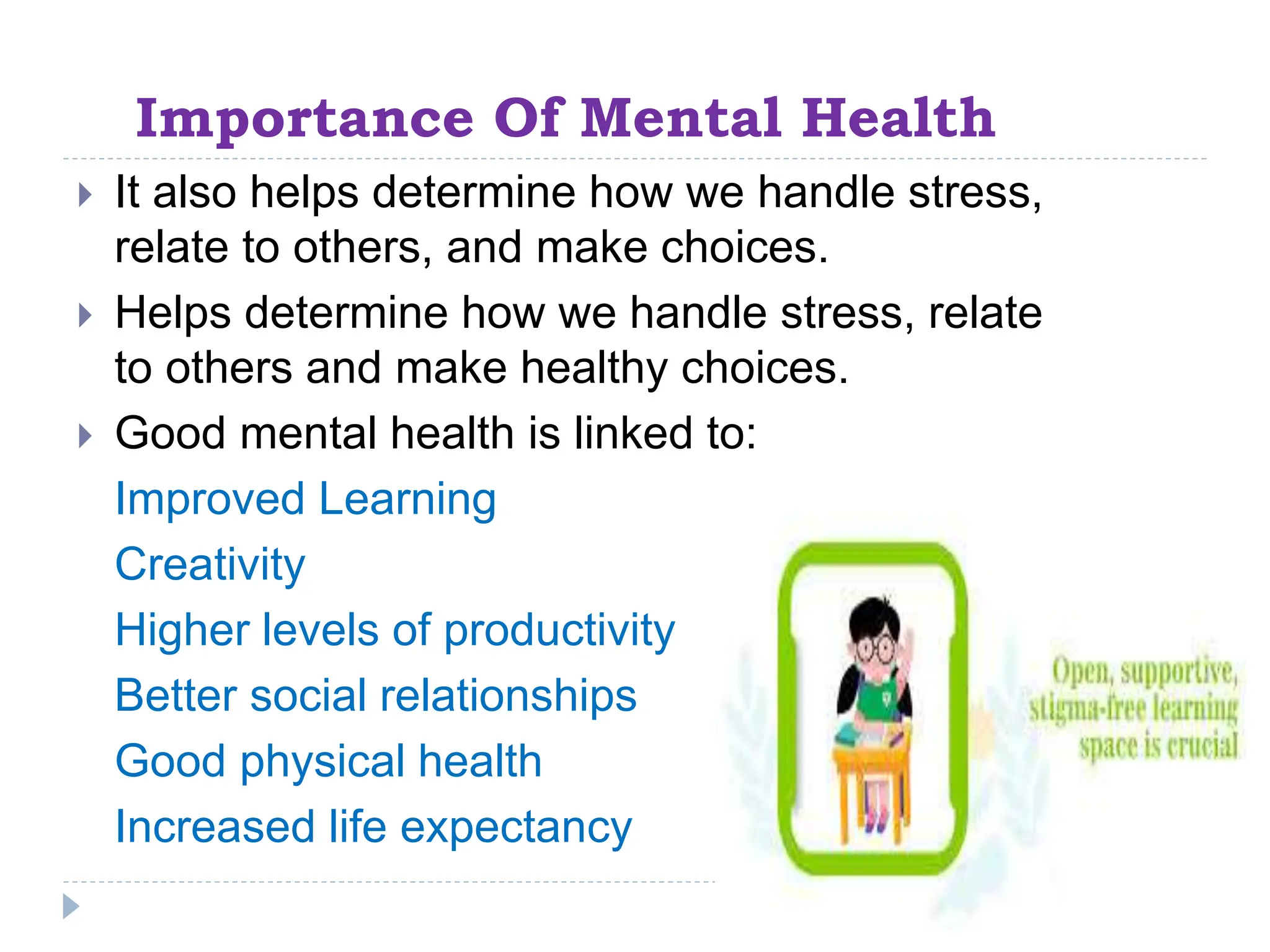 Importance Of Mental Health

It also helps determine how we handle stress, relate to others, and make choices.

Helps determine how we handle stress, relate to others and make healthy choices.

Good mental health is linked to:

Improved Learning

Creativity

Higher levels of productivity

Better social relationships

Good physical health

Increased life expectancy

Open, supportive, stigma-free learning space is crucial